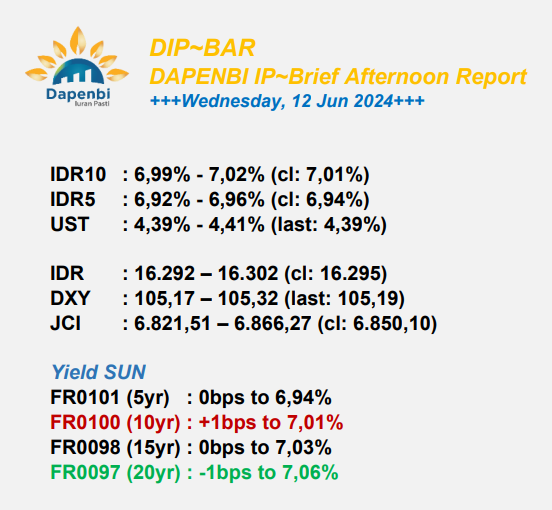 Dapenbi
Iuran Pasti

DIP~BAR
DAPENBI IP~Brief Afternoon Report
+++Wednesday, 12 Jun 2024+++

IDR10 : 6,99% - 7,02% (cl: 7,01%)
IDR5 : 6,92% - 6,96% (cl: 6,94%)
UST : 4,39% - 4,41% (last: 4,39%)

IDR : 16.292 – 16.302 (cl: 16.295)
DXY : 105,17 – 105,32 (last: 105,19)
JCI : 6.821,51 – 6.866,27 (cl: 6.850,10)

Yield SUN
FR0101 (5yr) : 0bps to 6,94%
FR0100 (10yr) : +1bps to 7,01%
FR0098 (15yr) : 0bps to 7,03%
FR0097 (20yr) : -1bps to 7,06%